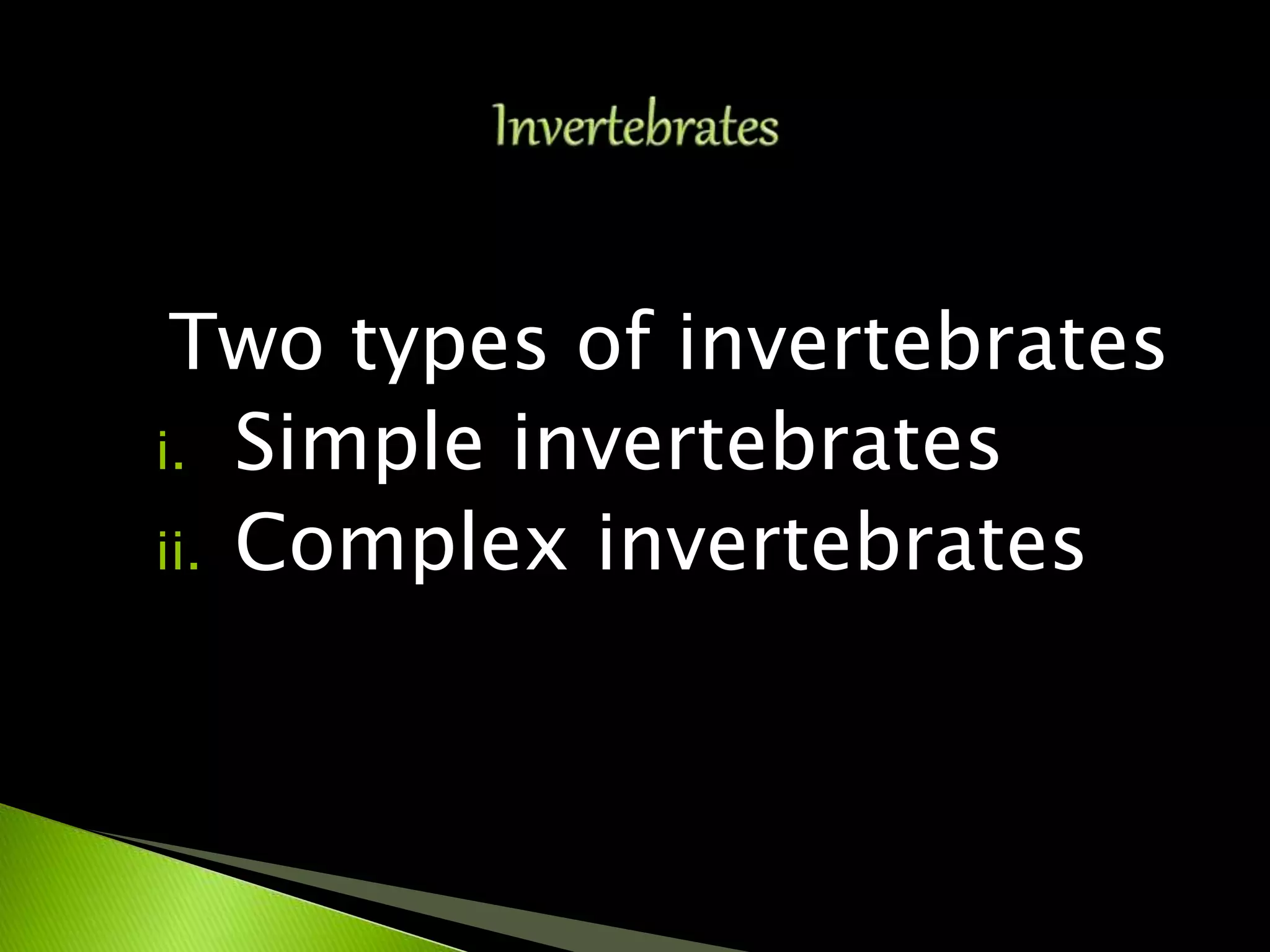 Invertebrates

Two types of invertebrates

i. Simple invertebrates
ii. Complex invertebrates